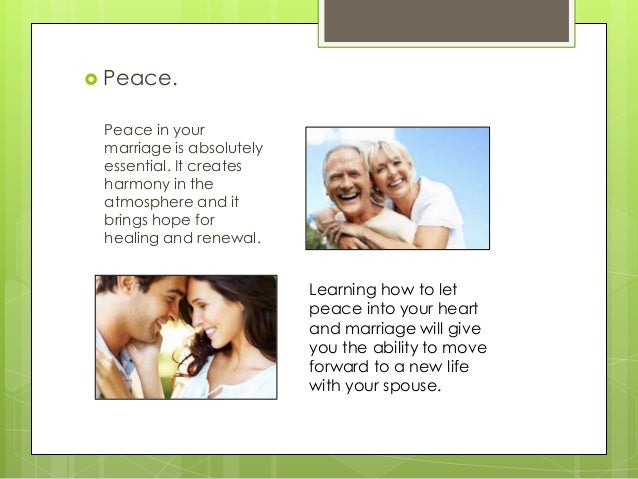 Peace.

Peace in your marriage is absolutely essential. It creates harmony in the atmosphere and it brings hope for healing and renewal.

Learning how to let peace into your heart and marriage will give you the ability to move forward to a new life with your spouse.